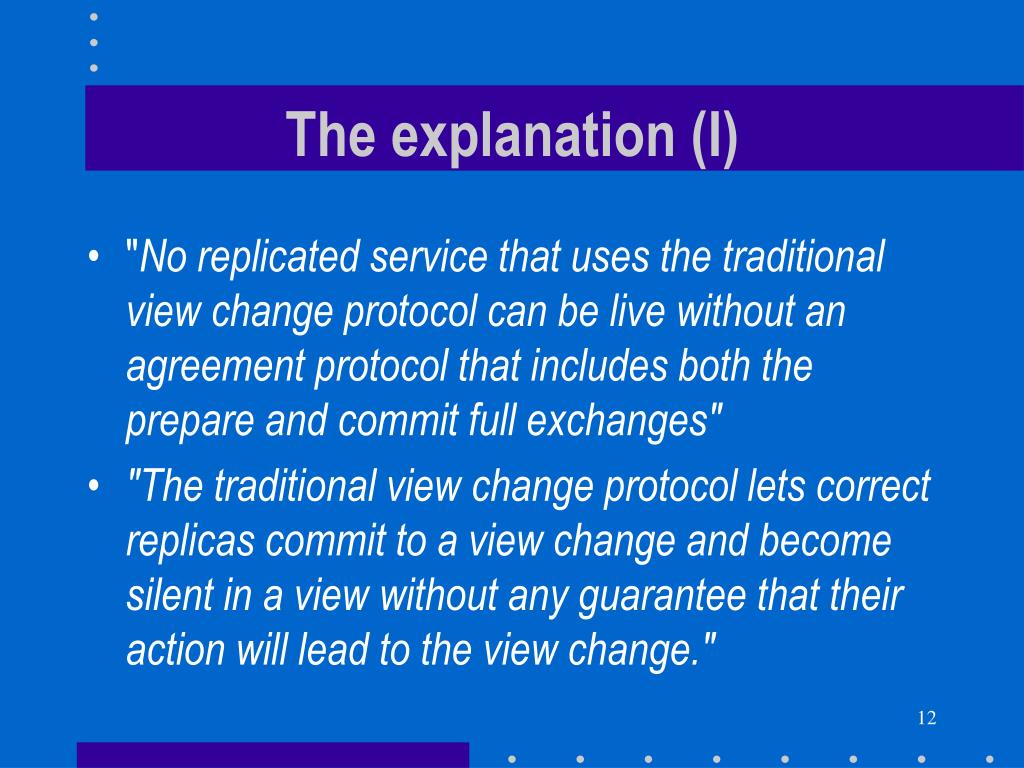 The explanation (I)

• "No replicated service that uses the traditional view change protocol can be live without an agreement protocol that includes both the prepare and commit full exchanges"

• "The traditional view change protocol lets correct replicas commit to a view change and become silent in a view without any guarantee that their action will lead to the view change."

12